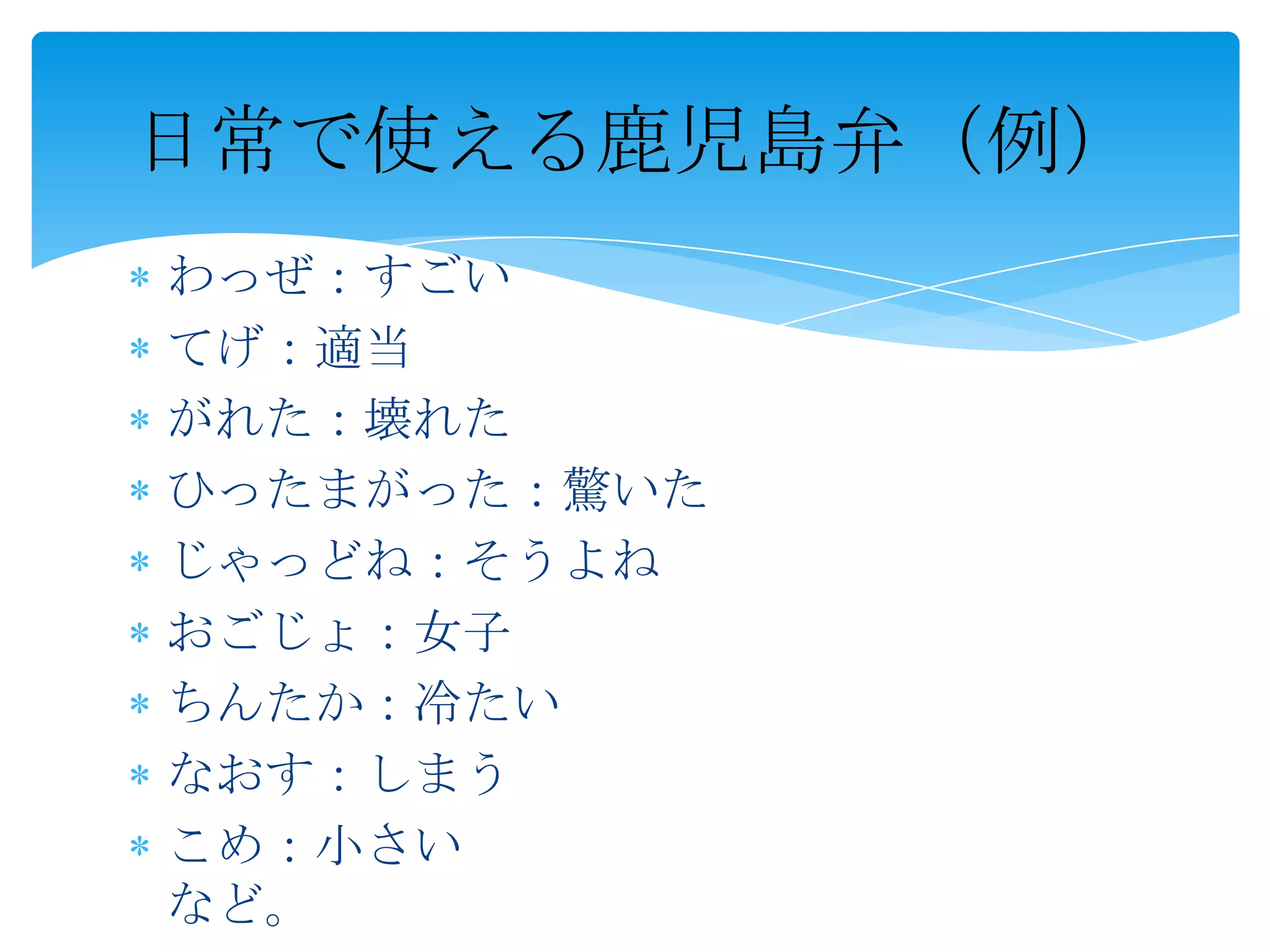 日常で使える鹿児島弁（例）

＊ わっぜ：すごい
＊ てげ：適当
＊ がれた：壊れた
＊ ひったまがった：驚いた
＊ じゃっどね：そうよね
＊ おごじょ：女子
＊ ちんたか：冷たい
＊ なおす：しまう
＊ こめ：小さい
など。